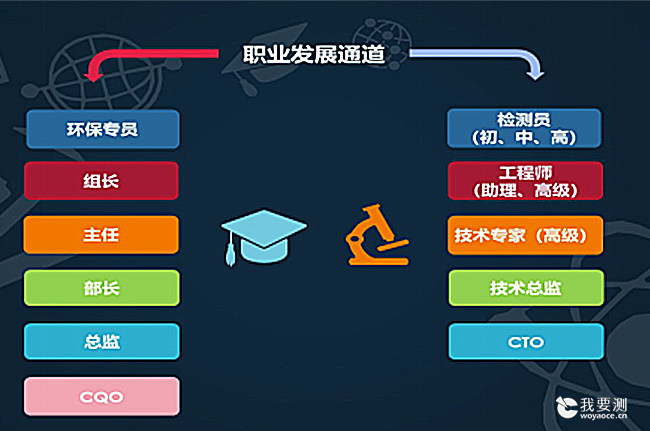 职业发展通道

环保专员

组长

主任

部长

总监

CQO

检测员
(初、中、高)

工程师
(助理、高级)

技术专家(高级)

技术总监

CTO

我要测
woyaoce.cn